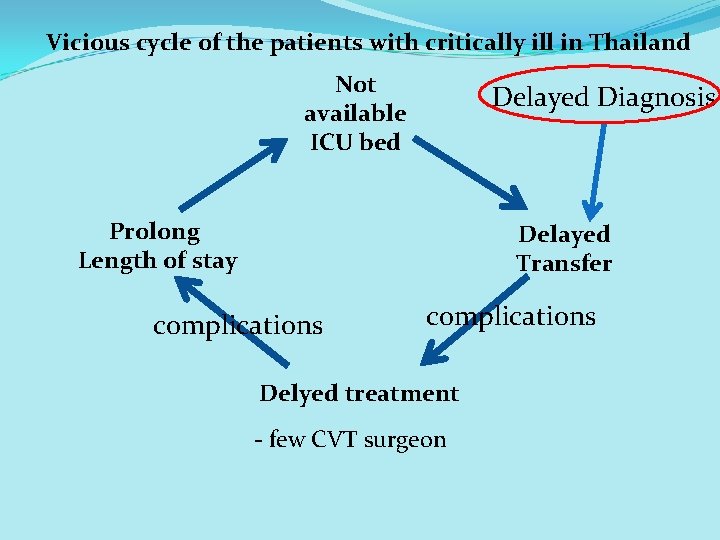 Vicious cycle of the patients with critically ill in Thailand

Not available ICU bed

Delayed Diagnosis

Delayed Transfer

complications

Delyed treatment

- few CVT surgeon

complications

Prolong Length of stay